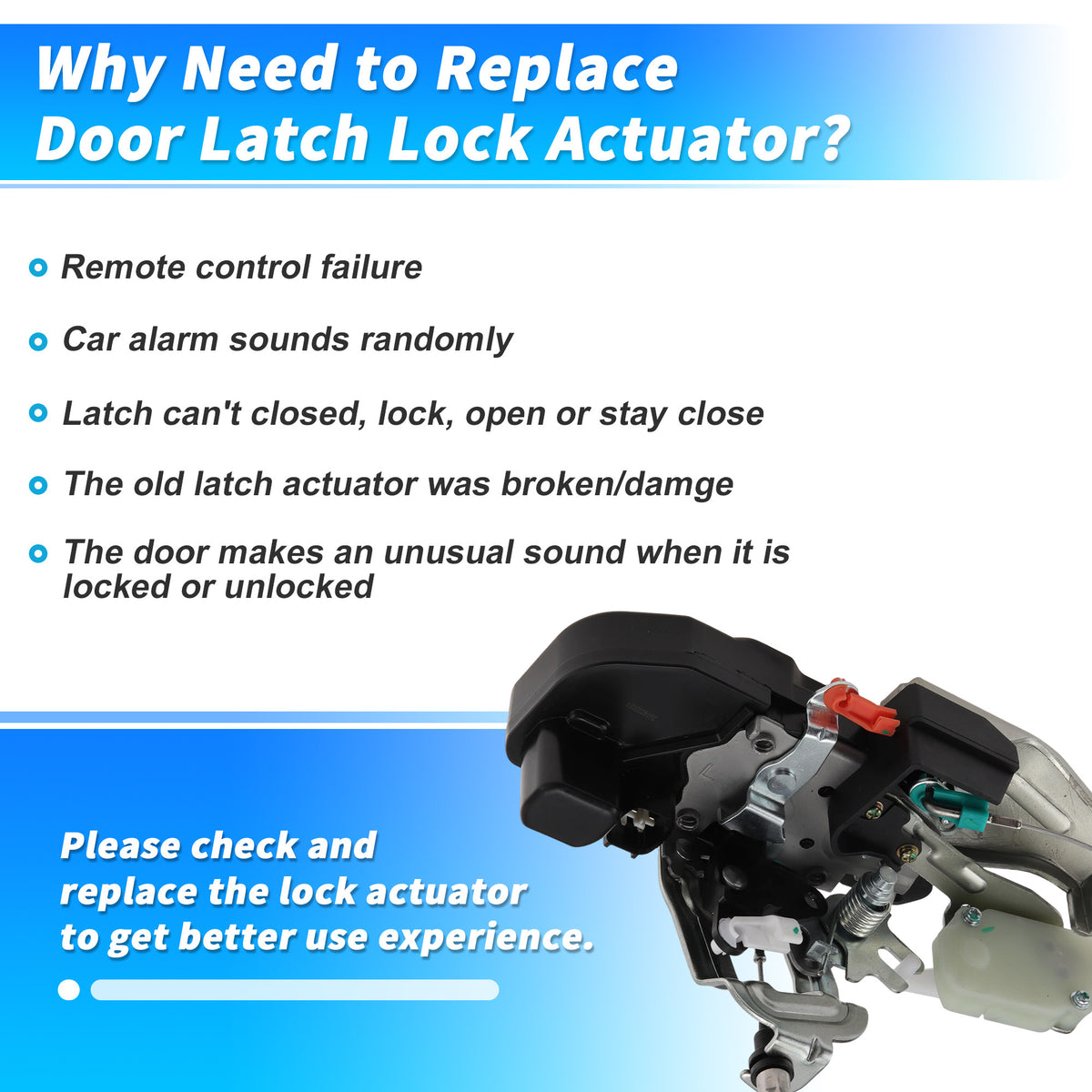 Why Need to Replace Door Latch Lock Actuator?

Remote control failure

Car alarm sounds randomly

Latch can't closed, lock, open or stay close

The old latch actuator was broken/damge

The door makes an unusual sound when it is locked or unlocked

Please check and replace the lock actuator to get better use experience.